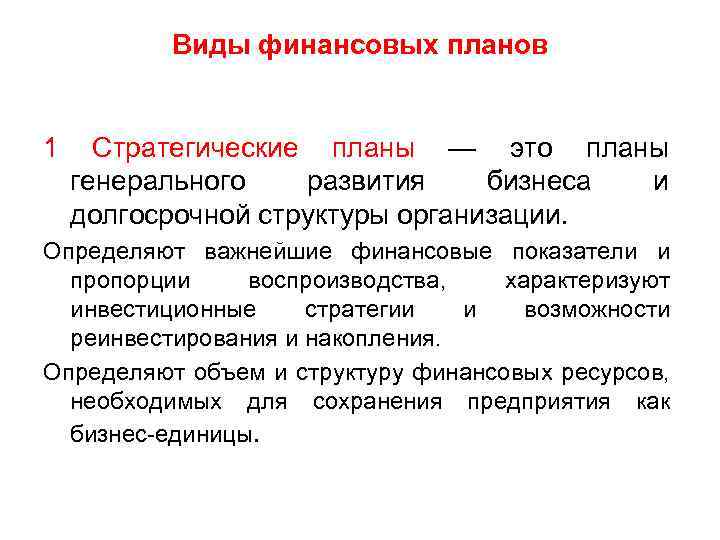 Виды финансовых планов

1 Стратегические планы — это планы генерального развития бизнеса и долгосрочной структуры организации.

Определяют важнейшие финансовые показатели и пропорции воспроизводства, характеризуют инвестиционные стратегии и возможности реинвестирования и накопления.

Определяют объем и структуру финансовых ресурсов, необходимых для сохранения предприятия как бизнес-единицы.